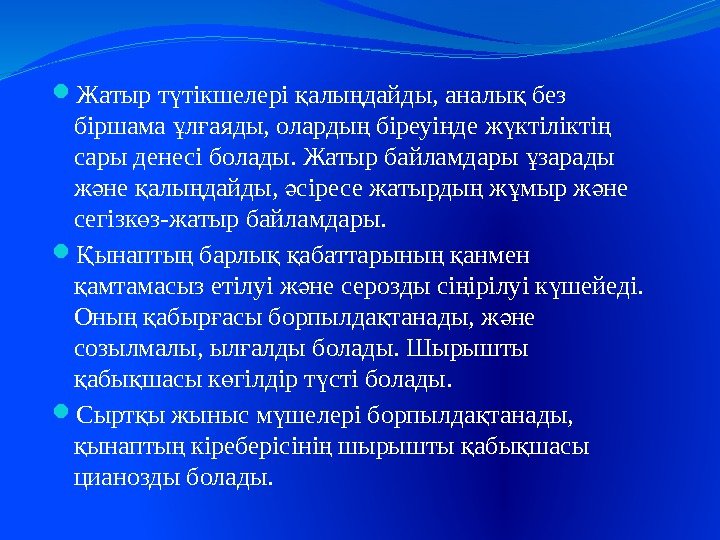 Жатыр түтікшелері қалыңдайды, аналық без біршама ұлғаяды, олардың біреуінде жүктіліктің сары денесі болады. Жатыр байламдары ұзарады және қалыңдайды, әсіресе жатырдың жұмыр және сегізкөз-жатыр байламдары.

Қынаптың барлық қабаттарының қанмен қамтамасыз етілуі және серозды сіңірілуі күшейеді. Оның қабырғасы борпылдақтанады, және созылмалы, ылғалды болады. Шырышты қабықшасы көгілдір түсті болады.

Сыртқы жыныс мүшелері борпылдақтанады, қынаптың кіреберісінің шырышты қабықшасы цианозды болады.